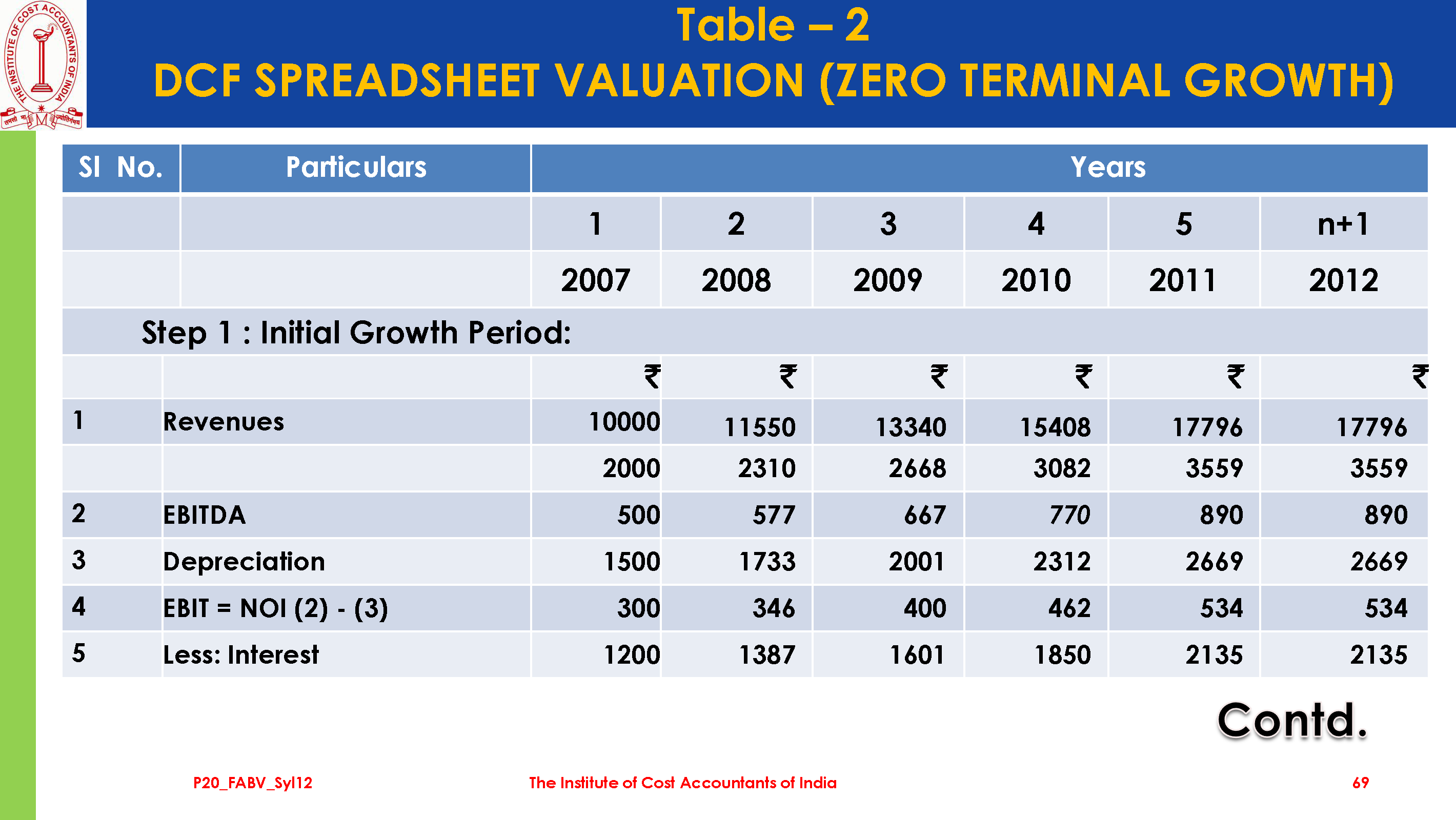 THE INSTITUTE OF COST ACCOUNTANTS OF INDIA

Table – 2
DCF SPREADSHEET VALUATION (ZERO TERMINAL GROWTH)

| Sl No. | Particulars | Years | | | | | |
|---|---|---|---|---|---|---|---|
| | | 1 | 2 | 3 | 4 | 5 | n+1 |
| | | 2007 | 2008 | 2009 | 2010 | 2011 | 2012 |
| Step 1 : Initial Growth Period: | | | | | | | |
| | | ₹ | ₹ | ₹ | ₹ | ₹ | ₹ |
| 1 | Revenues | 10000 | 11550 | 13340 | 15408 | 17796 | 17796 |
| | | 2000 | 2310 | 2668 | 3082 | 3559 | 3559 |
| 2 | EBITDA | 500 | 577 | 667 | 770 | 890 | 890 |
| 3 | Depreciation | 1500 | 1733 | 2001 | 2312 | 2669 | 2669 |
| 4 | EBIT = NOI (2) - (3) | 300 | 346 | 400 | 462 | 534 | 534 |
| 5 | Less: Interest | 1200 | 1387 | 1601 | 1850 | 2135 | 2135 |

Contd.

P20_FABV_Syl12 The Institute of Cost Accountants of India 69